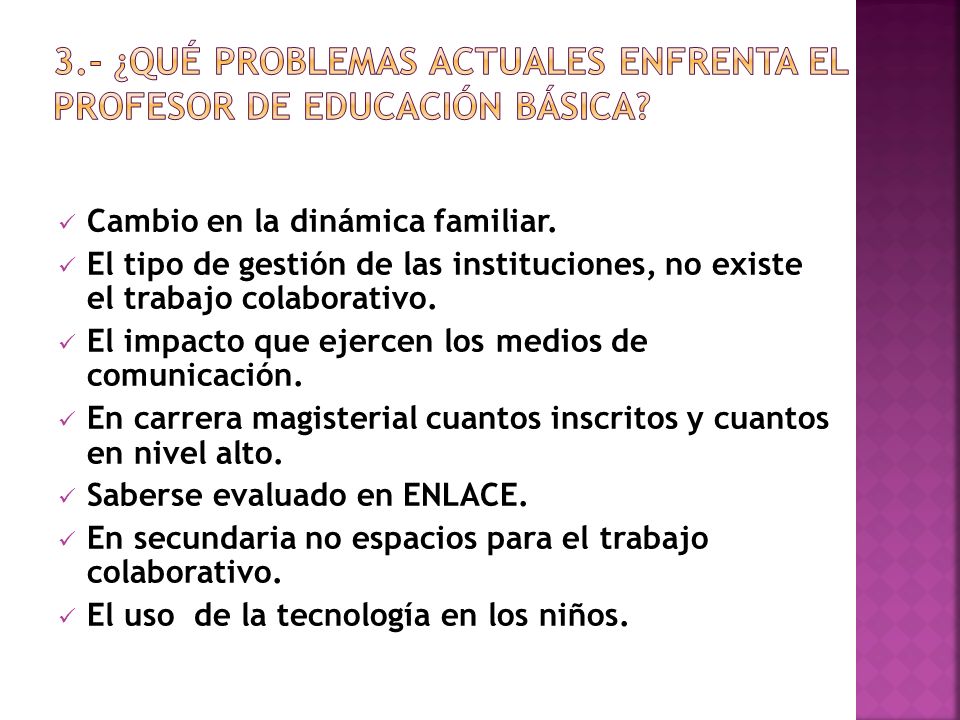 3.- ¿QUÉ PROBLEMAS ACTUALES ENFRENTA EL PROFESOR DE EDUCACIÓN BÁSICA?

✓ Cambio en la dinámica familiar.
✓ El tipo de gestión de las instituciones, no existe el trabajo colaborativo.
✓ El impacto que ejercen los medios de comunicación.
✓ En carrera magisterial cuantos inscritos y cuantos en nivel alto.
✓ Saberse evaluado en ENLACE.
✓ En secundaria no espacios para el trabajo colaborativo.
✓ El uso de la tecnología en los niños.